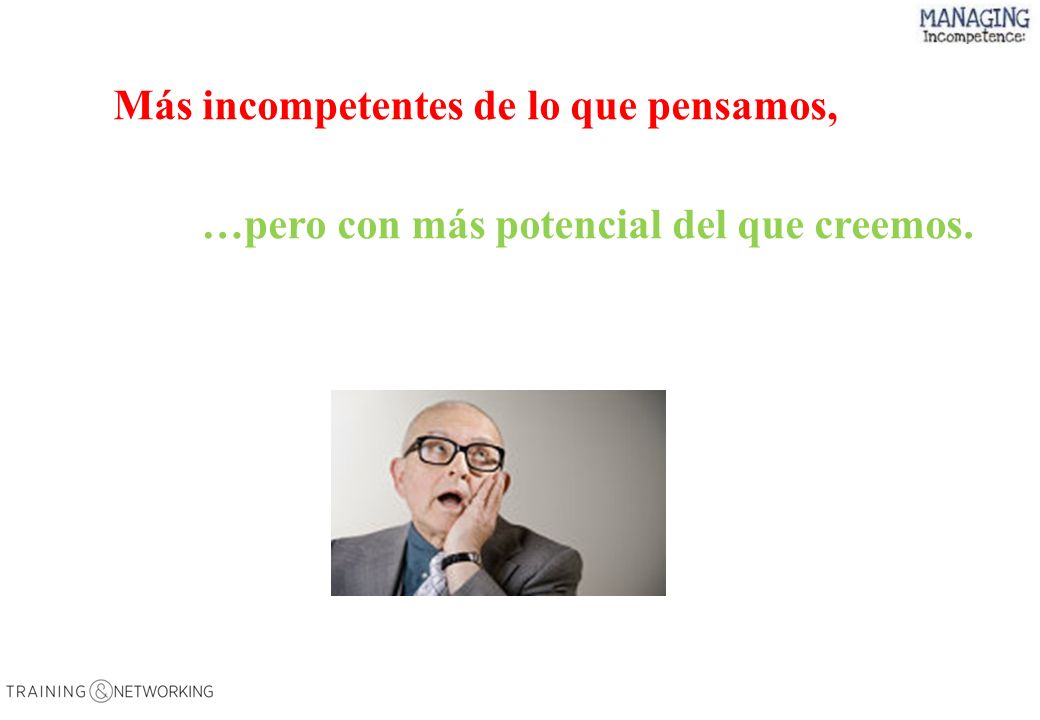 MANAGING
Incompetence:

Más incompetentes de lo que pensamos,

…pero con más potencial del que creemos.

TRAINING & NETWORKING